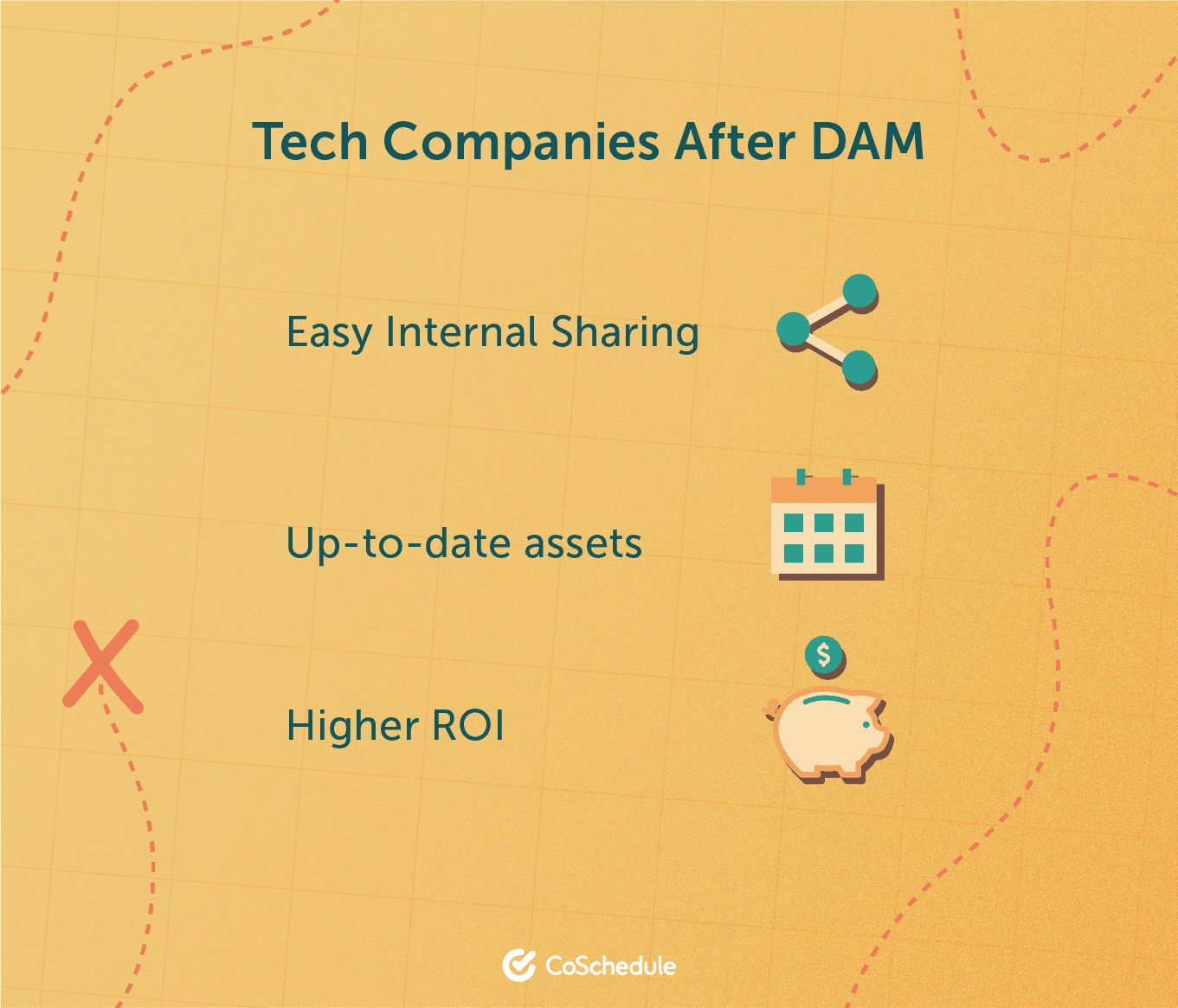 Tech Companies After DAM

Easy Internal Sharing

Up-to-date assets

$

Higher ROI

CoSchedule